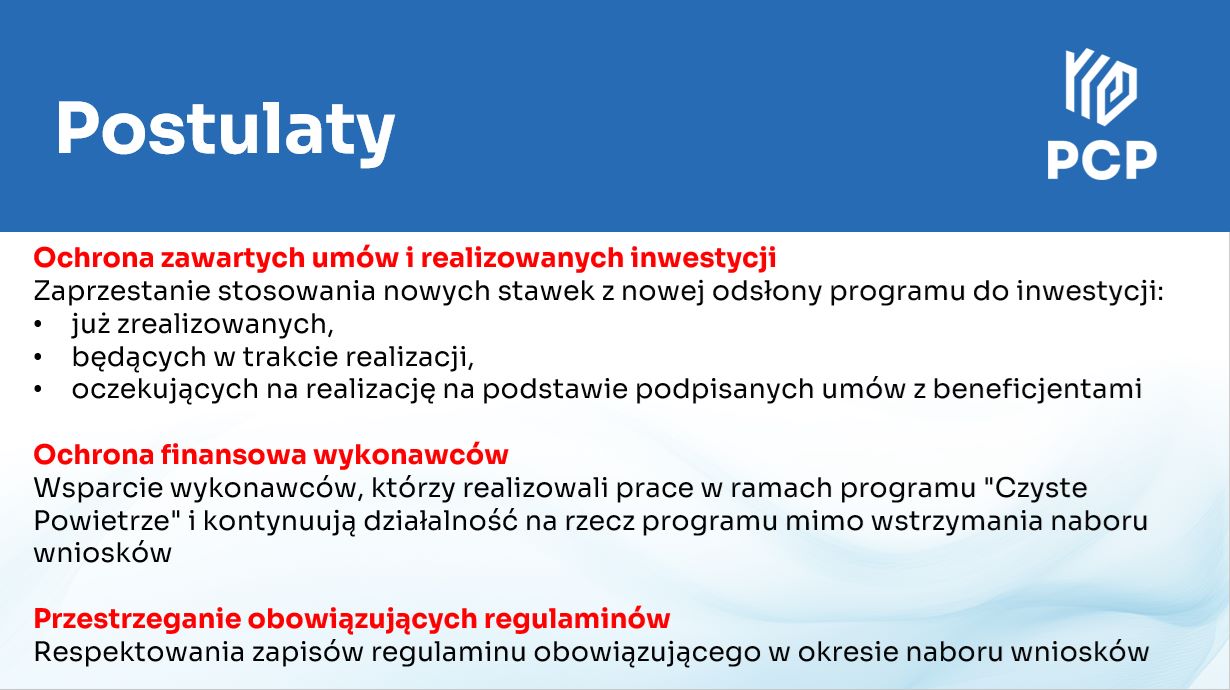 Postulaty

PCP

Ochrona zawartych umów i realizowanych inwestycji
Zaprzestanie stosowania nowych stawek z nowej odsłony programu do inwestycji:
• już zrealizowanych,
• będących w trakcie realizacji,
• oczekujących na realizację na podstawie podpisanych umów z beneficjentami

Ochrona finansowa wykonawców
Wsparcie wykonawców, którzy realizowali prace w ramach programu "Czyste Powietrze" i kontynuują działalność na rzecz programu mimo wstrzymania naboru wniosków

Przestrzeganie obowiązujących regulaminów
Respektowania zapisów regulaminu obowiązującego w okresie naboru wniosków